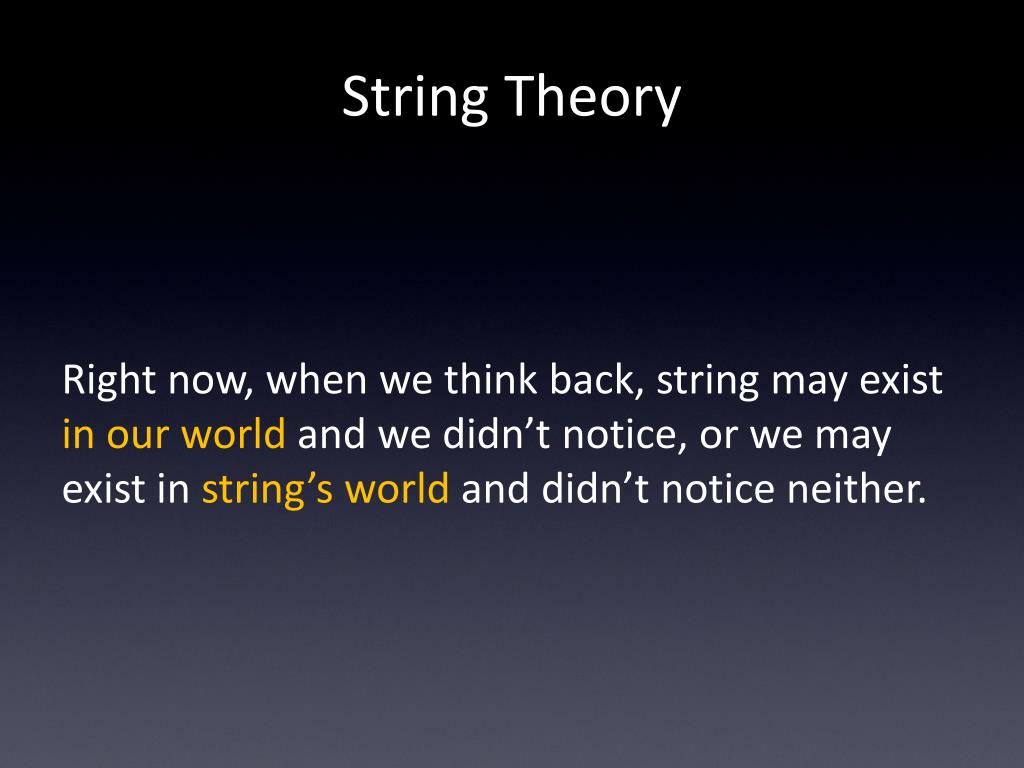 String Theory

Right now, when we think back, string may exist in our world and we didn’t notice, or we may exist in string’s world and didn’t notice neither.